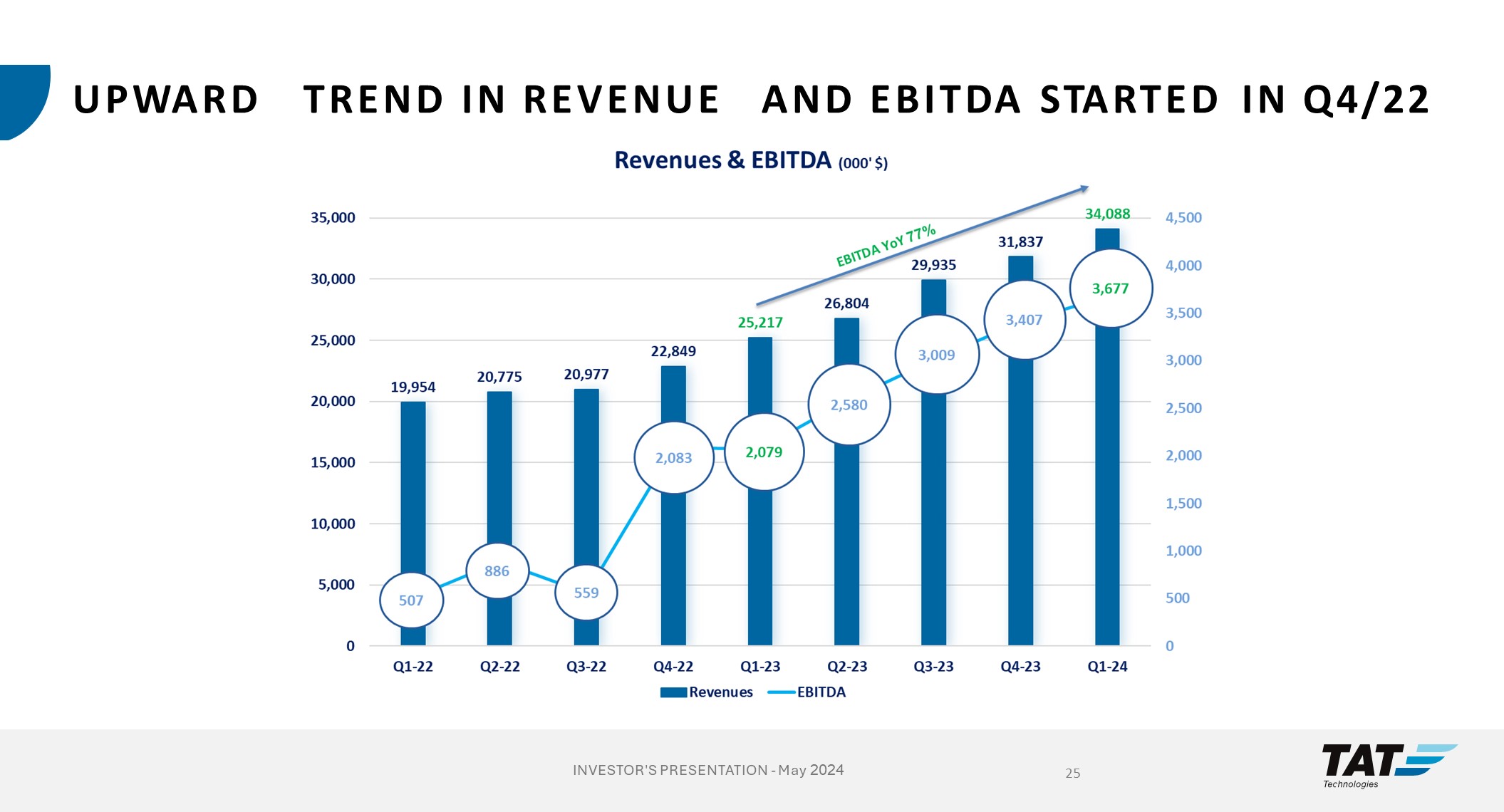 UPWARD TREND IN REVENUE AND EBITDA STARTED IN Q4/22

Revenues & EBITDA (000' $)

35,000
30,000
25,000
20,000
15,000
10,000
5,000
0

4,500
4,000
3,500
3,000
2,500
2,000
1,500
1,000
500
0

EBITDA YoY 77%

19,954
20,775
20,977
22,849
25,217
26,804
29,935
31,837
34,088

507
886
559
2,083
2,079
2,580
3,009
3,407
3,677

Q1-22 Q2-22 Q3-22 Q4-22 Q1-23 Q2-23 Q3-23 Q4-23 Q1-24

Revenues EBITDA

INVESTOR'S PRESENTATION - May 2024

25

TAT Technologies